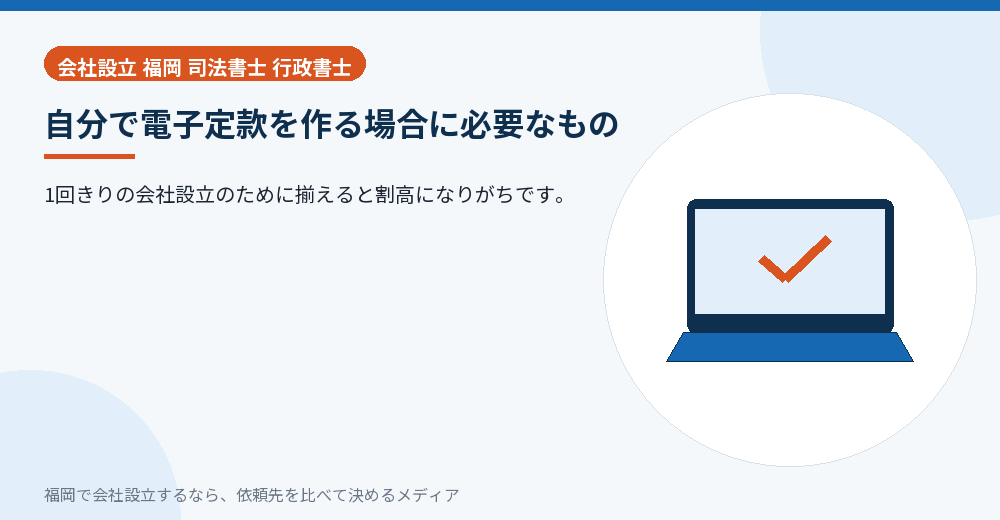 会社設立 福岡 司法書士 行政書士

自分で電子定款を作る場合に必要なもの

1回きりの会社設立のために揃えると割高になりがちです。

福岡で会社設立するなら、依頼先を比べて決めるメディア